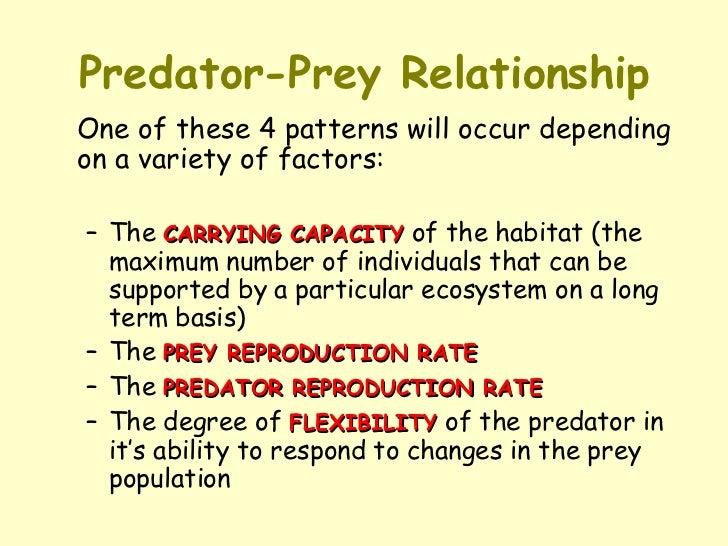 Predator-Prey Relationship

One of these 4 patterns will occur depending on a variety of factors:

– The CARRYING CAPACITY of the habitat (the maximum number of individuals that can be supported by a particular ecosystem on a long term basis)
– The PREY REPRODUCTION RATE
– The PREDATOR REPRODUCTION RATE
– The degree of FLEXIBILITY of the predator in it's ability to respond to changes in the prey population